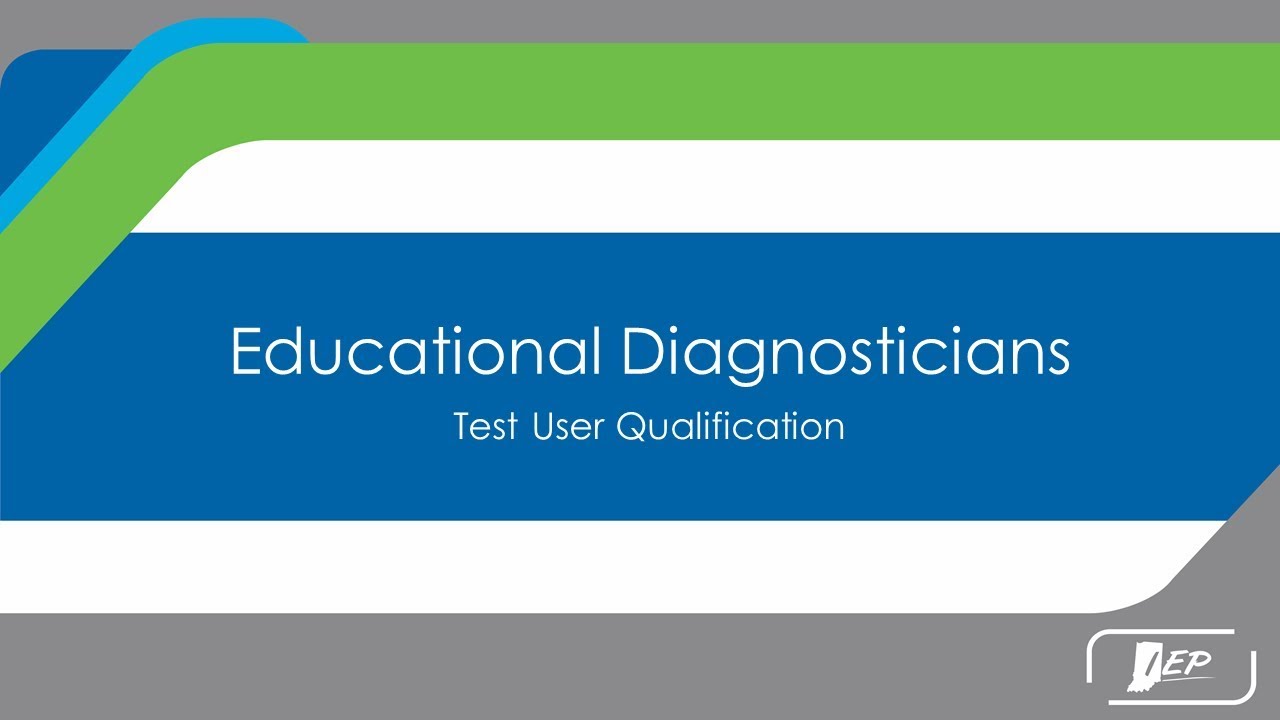 Educational Diagnosticians

Test User Qualification

IEP